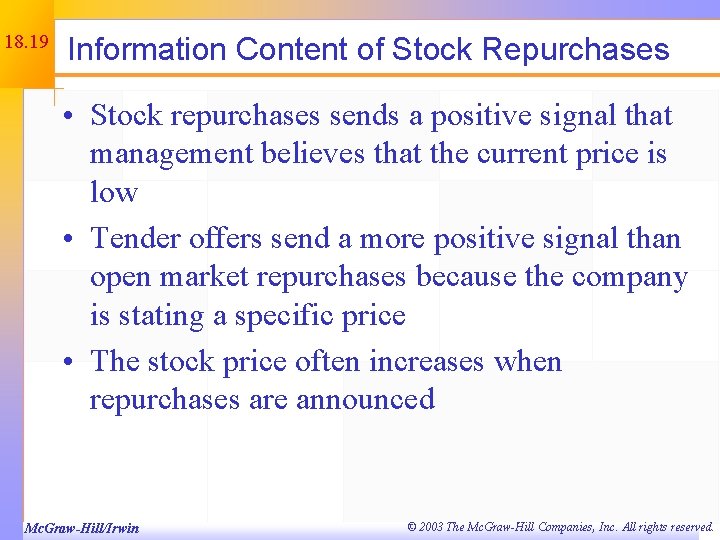 18.19

Information Content of Stock Repurchases

• Stock repurchases sends a positive signal that management believes that the current price is low
• Tender offers send a more positive signal than open market repurchases because the company is stating a specific price
• The stock price often increases when repurchases are announced

McGraw-Hill/Irwin

© 2003 The McGraw-Hill Companies, Inc. All rights reserved.